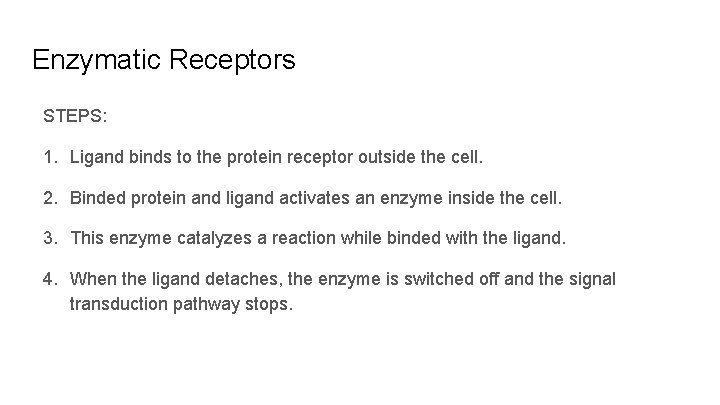 Enzymatic Receptors

STEPS:

1. Ligand binds to the protein receptor outside the cell.

2. Binded protein and ligand activates an enzyme inside the cell.

3. This enzyme catalyzes a reaction while binded with the ligand.

4. When the ligand detaches, the enzyme is switched off and the signal transduction pathway stops.